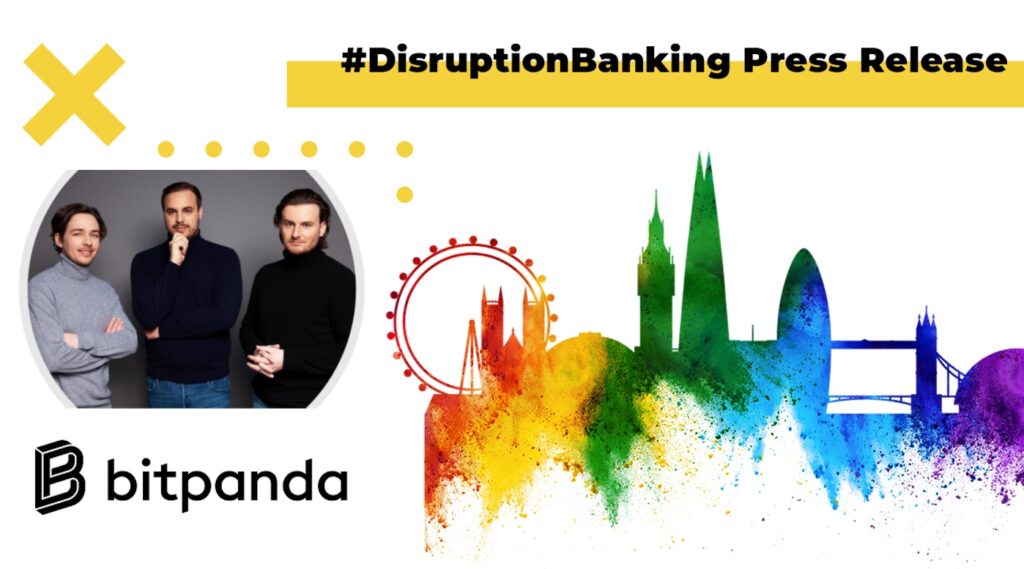 #DisruptionBanking Press Release

bitpanda